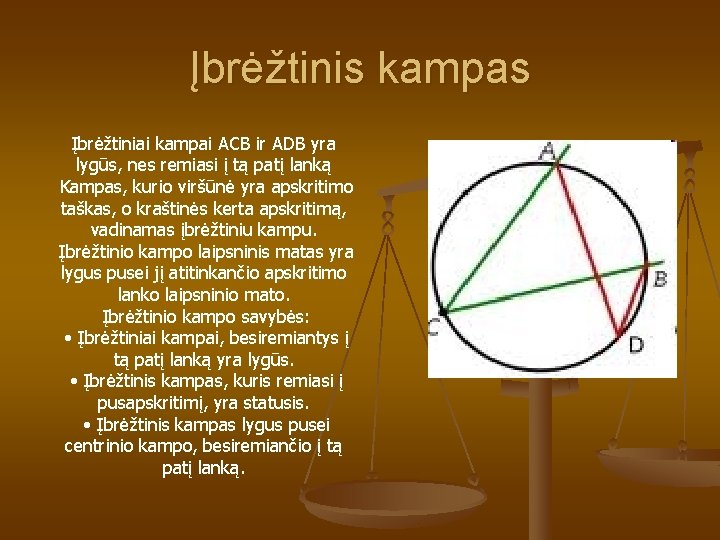 Įbrėžtinis kampas

Įbrėžtiniai kampai ACB ir ADB yra lygūs, nes remiasi į tą patį lanką
Kampas, kurio viršūnė yra apskritimo taškas, o kraštinės kerta apskritimą, vadinamas įbrėžtiniu kampu.
Įbrėžtinio kampo laipsninis matas yra lygus pusei jį atitinkančio apskritimo lanko laipsninio mato.
Įbrėžtinio kampo savybės:
• Įbrėžtiniai kampai, besiremiantys į tą patį lanką yra lygūs.
• Įbrėžtinis kampas, kuris remiasi į pusapskritimį, yra statusis.
• Įbrėžtinis kampas lygus pusei centrinio kampo, besiremiančio į tą patį lanką.

A
B
C
D